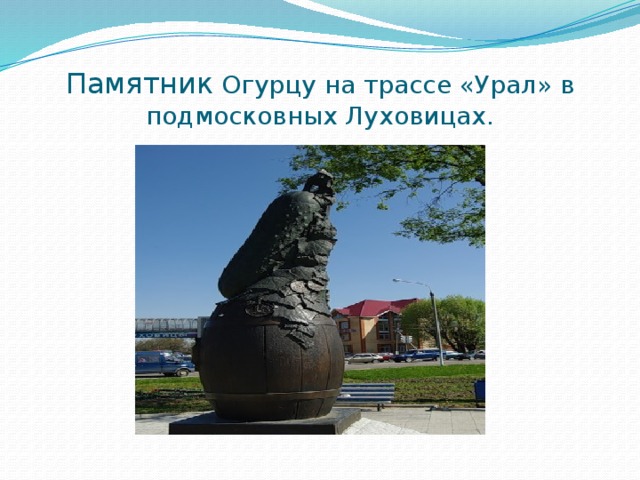 Памятник Огурцу на трассе «Урал» в подмосковных Луховицах.